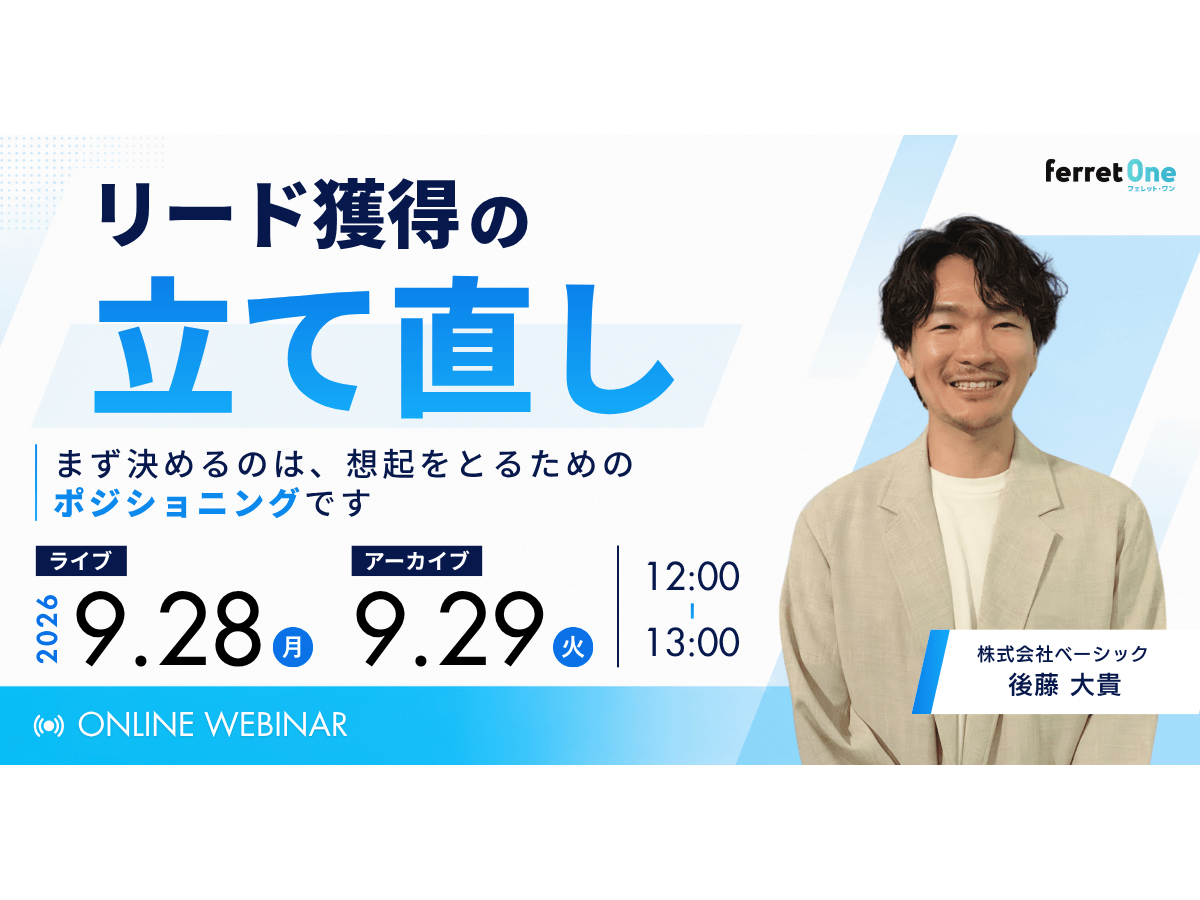 ferret One
フェレット・ワン

リード獲得の
立て直し

まず決めるのは、想起をとるための
ポジショニングです

ライブ
2026 9.28 月

アーカイブ
9.29 火

12:00
13:00

株式会社ベーシック
後藤 大貴

ONLINE WEBINAR